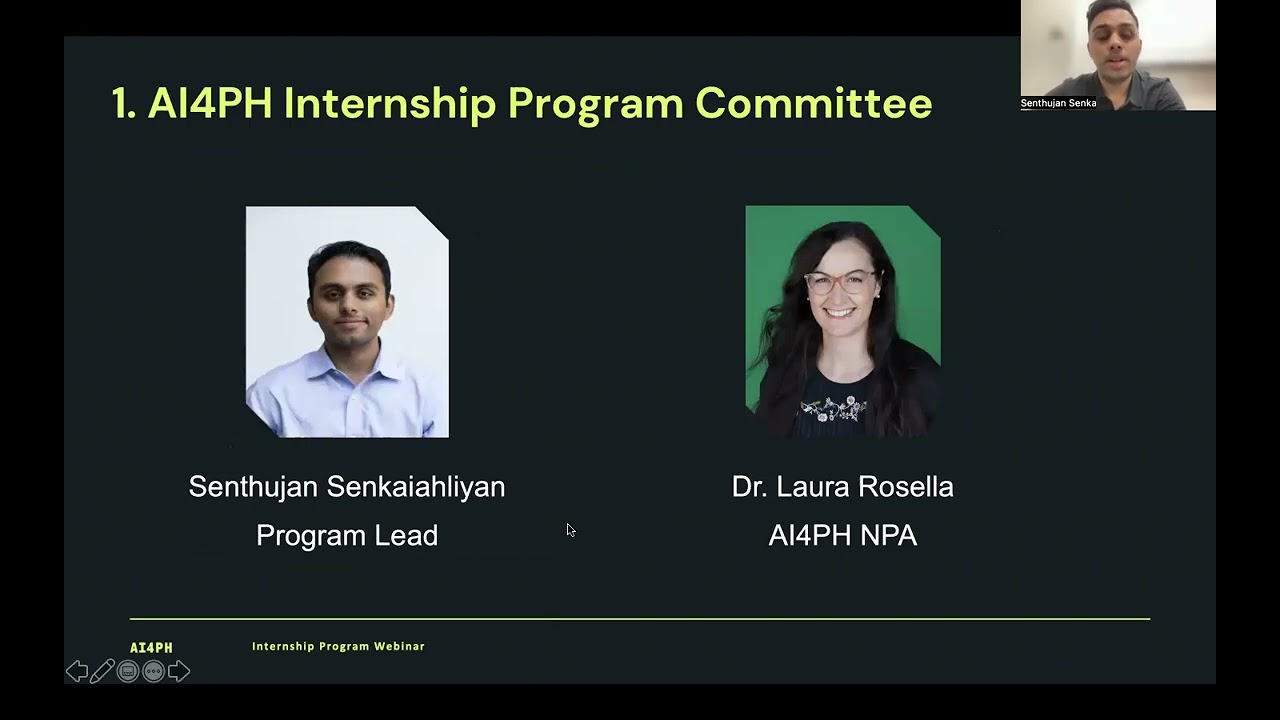 Senthujan Senka

1. AI4PH Internship Program Committee

Senthujan Senkaiahliyan
Program Lead

Dr. Laura Rosella
AI4PH NPA

AI4PH

Internship Program Webinar